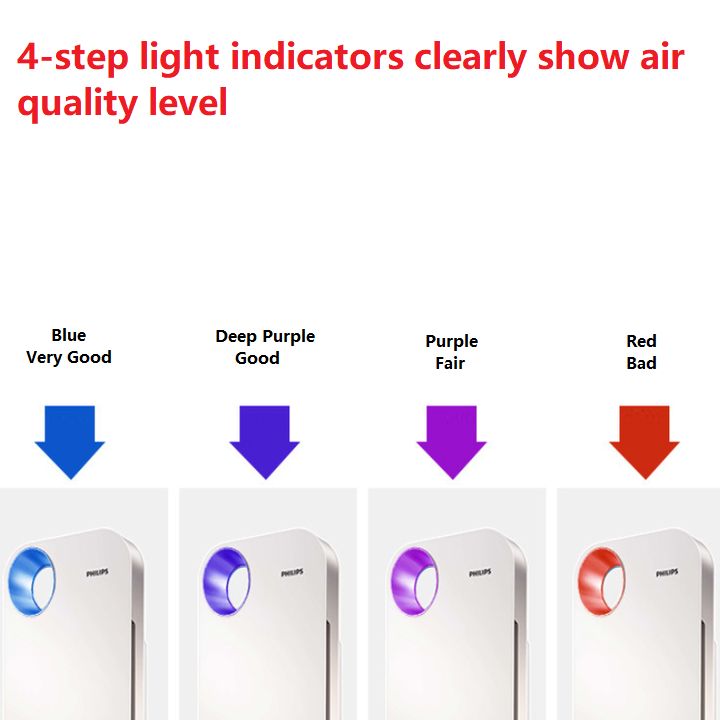 4-step light indicators clearly show air quality level

Blue
Very Good

Deep Purple
Good

Purple
Fair

Red
Bad

PHILIPS

PHILIPS

PHILIPS

PHILIPS